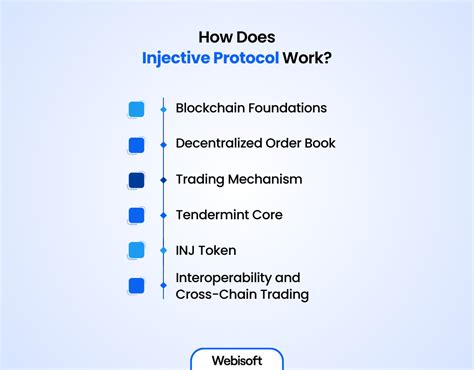 How Does
Injective Protocol Work?

Blockchain Foundations

Decentralized Order Book

Trading Mechanism

Tendermint Core

INJ Token

Interoperability and Cross-Chain Trading

Webisoft